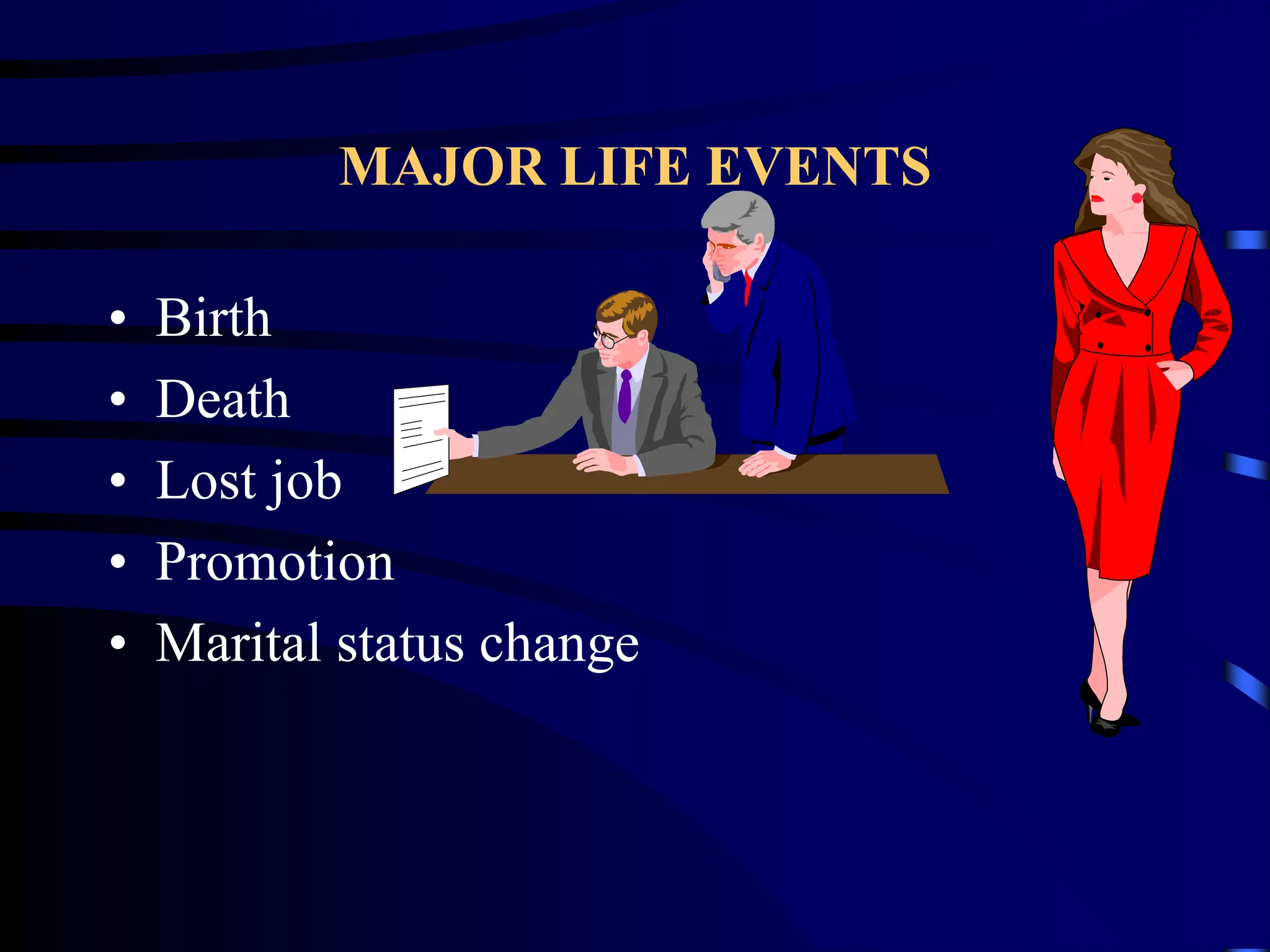 MAJOR LIFE EVENTS

• Birth
• Death
• Lost job
• Promotion
• Marital status change